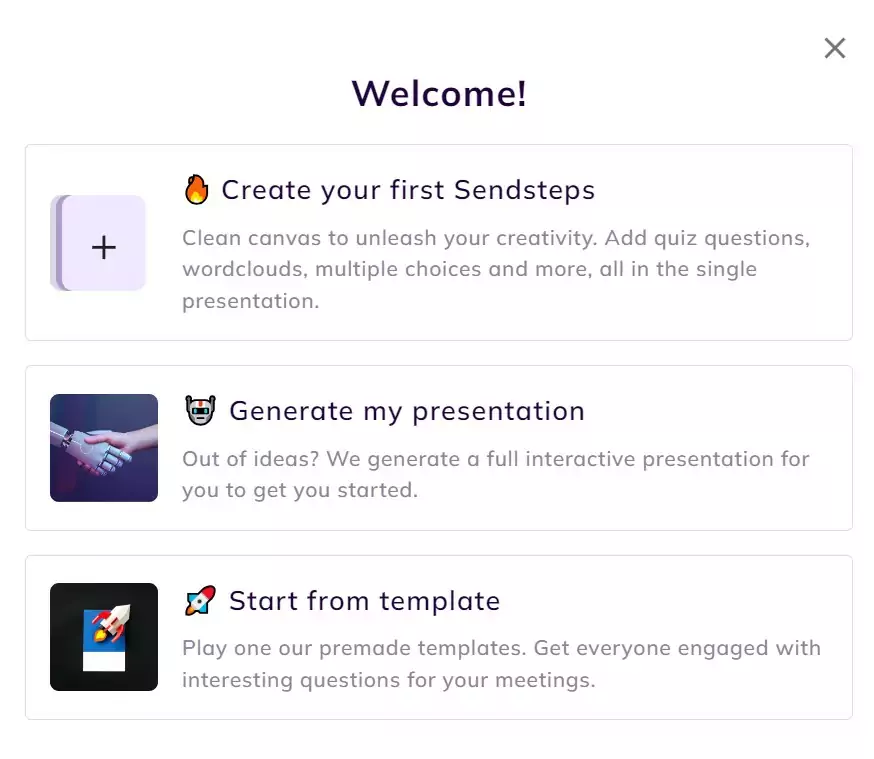 ×

Welcome!

+

🔥 Create your first Sendsteps

Clean canvas to unleash your creativity. Add quiz questions, wordclouds, multiple choices and more, all in the single presentation.

🤖 Generate my presentation

Out of ideas? We generate a full interactive presentation for you to get you started.

🚀 Start from template

Play one our premade templates. Get everyone engaged with interesting questions for your meetings.